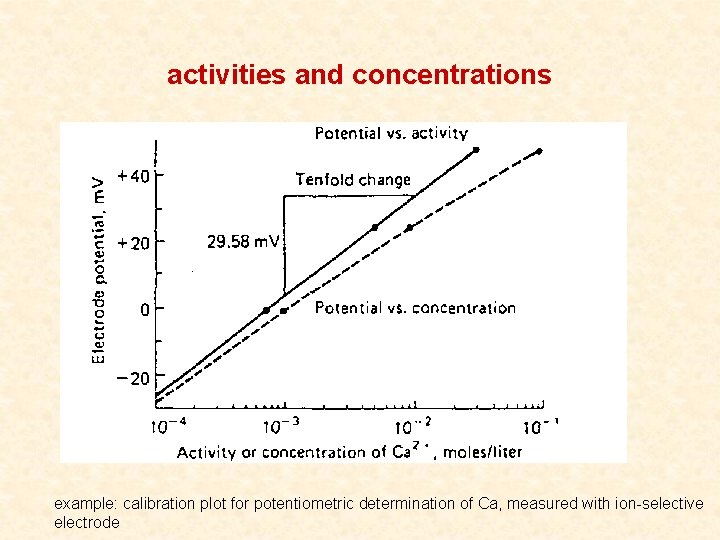 activities and concentrations

Potential vs. activity

Tenfold change

29.58 mV

Potential vs. concentration

Electrode potential, mV

+40

+20

0

−20

$10^{-4}$

$10^{-3}$

$10^{-2}$

$10^{-1}$

Activity or concentration of $Ca^{2+}$, moles/liter

example: calibration plot for potentiometric determination of Ca, measured with ion-selective electrode